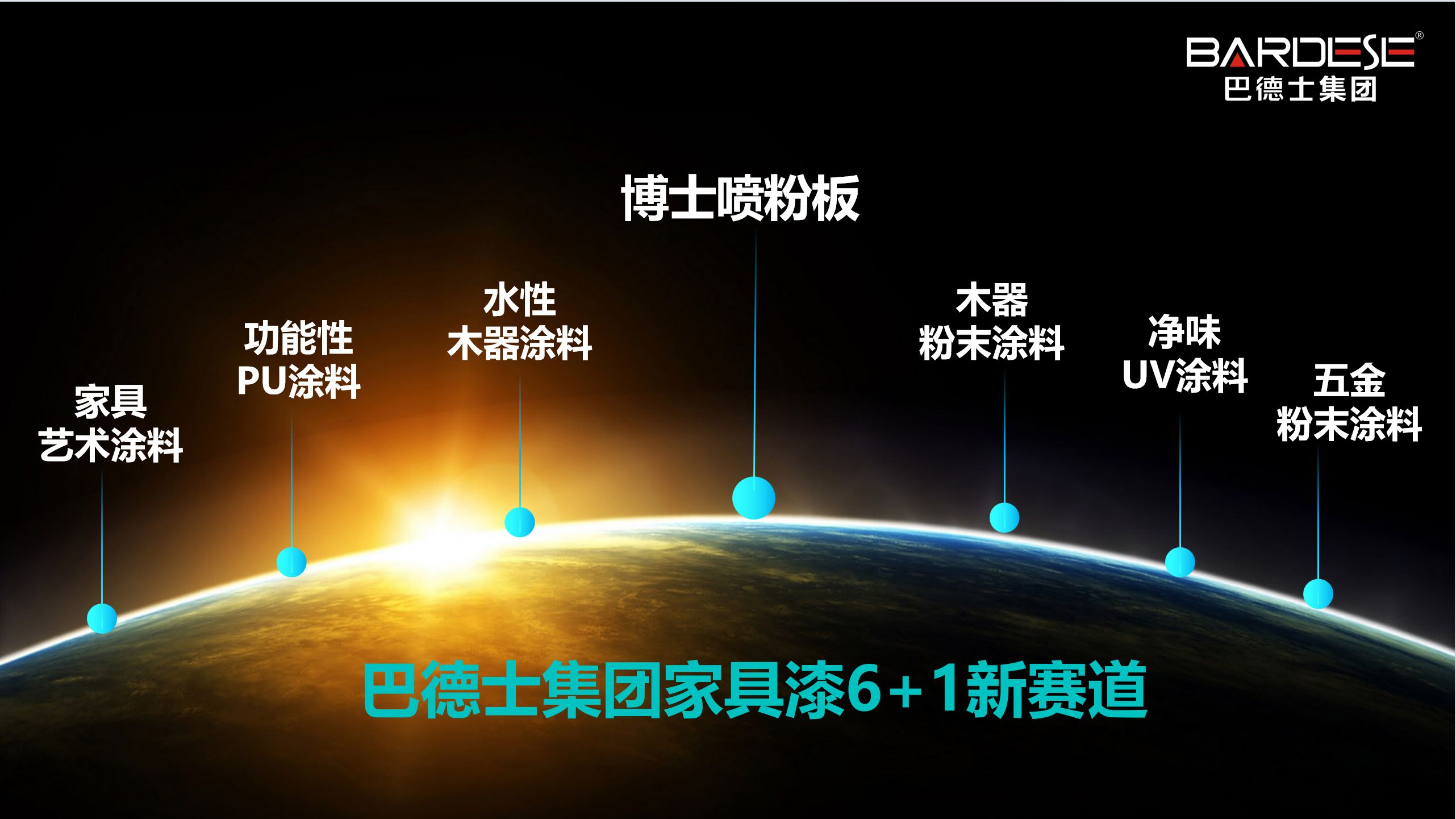 BARDESE®
巴德士集团

博士喷粉板

家具
艺术涂料

功能性
PU涂料

水性
木器涂料

木器
粉末涂料

净味
UV涂料

五金
粉末涂料

巴德士集团家具漆6+1新赛道